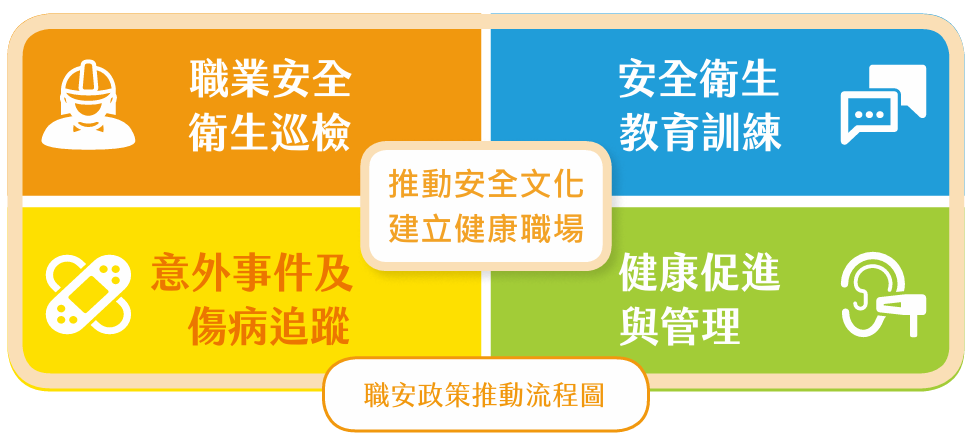 職業安全
衛生巡檢

安全衛生
教育訓練

推動安全文化
建立健康職場

意外事件及
傷病追蹤

健康促進
與管理

職安政策推動流程圖